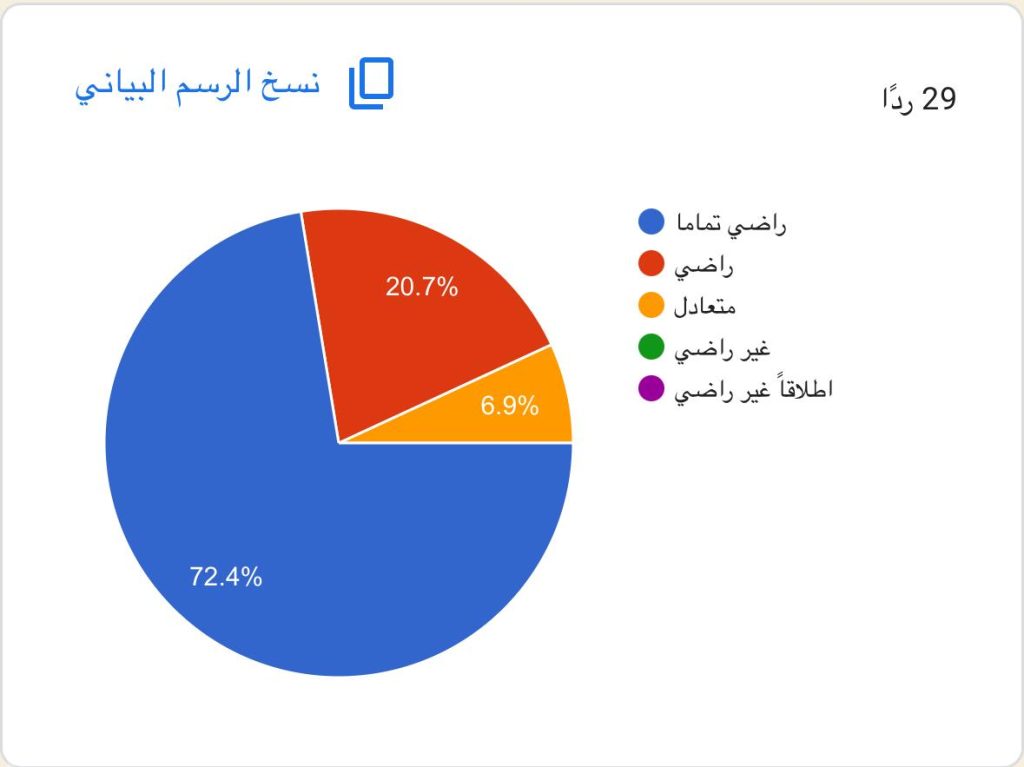 29 ردًا

نسخ الرسم البياني

راضي تماما
راضي
متعادل
غير راضي
اطلاقاً غير راضي

20.7%
6.9%
72.4%